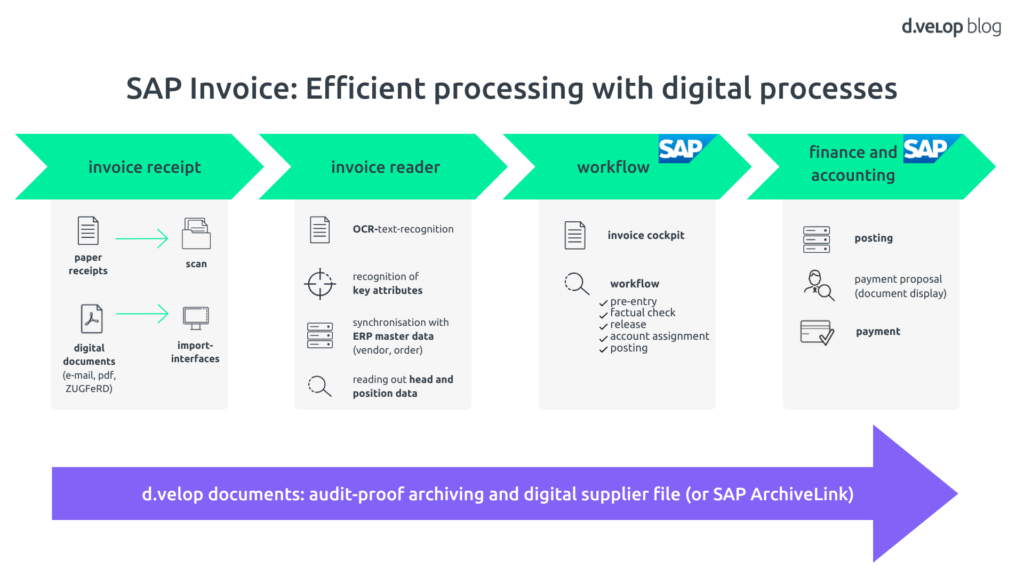 d.velop blog

SAP Invoice: Efficient processing with digital processes

invoice receipt

paper receipts

scan

digital documents (e-mail, pdf, ZUGFeRD)

import-interfaces

invoice reader

OCR-text-recognition

recognition of key attributes

synchronisation with ERP master data (vendor, order)

reading out head and position data

workflow

SAP

invoice cockpit

workflow
✓ pre-entry
✓ factual check
✓ release
✓ account assignment
✓ posting

finance and accounting

SAP

posting

payment proposal (document display)

payment

d.velop documents: audit-proof archiving and digital supplier file (or SAP ArchiveLink)